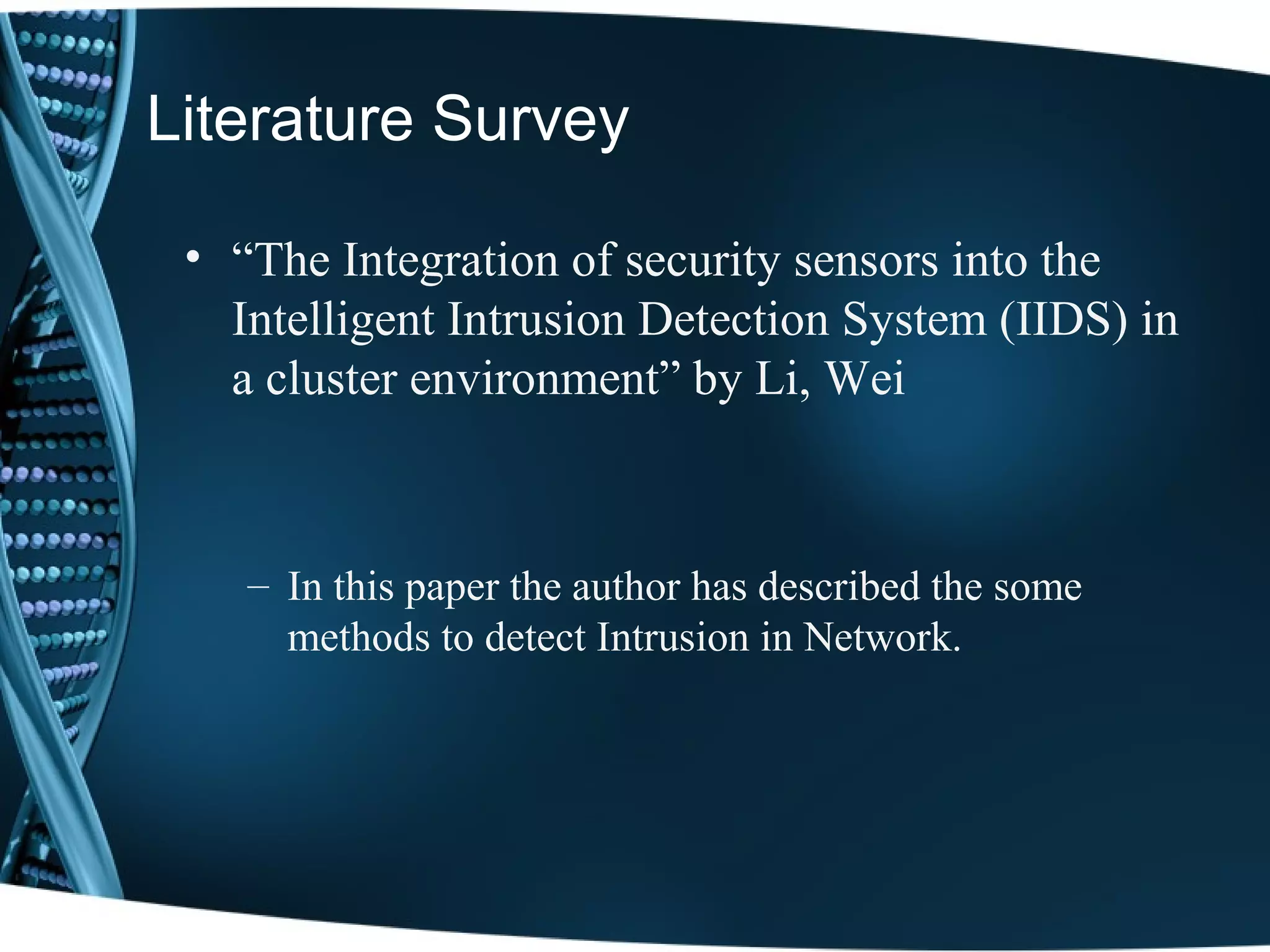 Literature Survey

• “The Integration of security sensors into the Intelligent Intrusion Detection System (IIDS) in a cluster environment” by Li, Wei

– In this paper the author has described the some methods to detect Intrusion in Network.